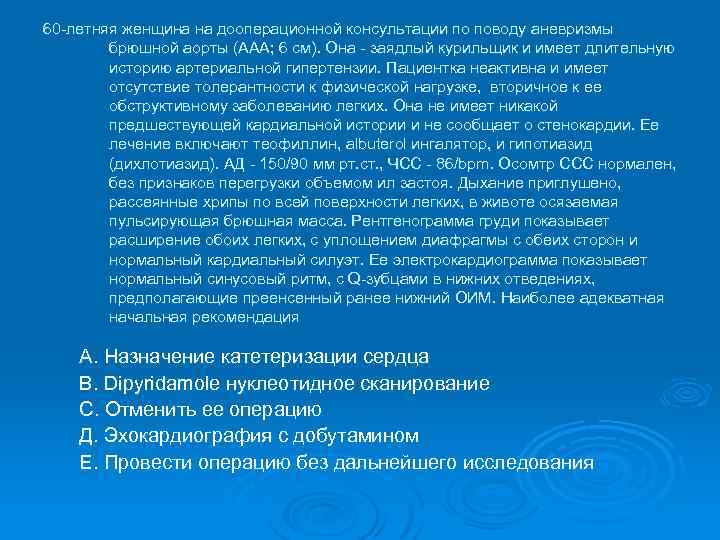 60-летняя женщина на дооперационной консультации по поводу аневризмы брюшной аорты (ААА; 6 см). Она - заядлый курильщик и имеет длительную историю артериальной гипертензии. Пациентка неактивна и имеет отсутствие толерантности к физической нагрузке, вторичное к ее обструктивному заболеванию легких. Она не имеет никакой предшествующей кардиальной истории и не сообщает о стенокардии. Ее лечение включают теофиллин, albuterol ингалятор, и гипотиазид (дихлотиазид). АД - 150/90 мм рт.ст., ЧСС - 86/bpm. Осомтр ССС нормален, без признаков перегрузки объемом ил застоя. Дыхание приглушено, рассеянные хрипы по всей поверхности легких, в животе осязаемая пульсирующая брюшная масса. Рентгенограмма груди показывает расширение обоих легких, с уплощением диафрагмы с обеих сторон и нормальный кардиальный силуэт. Ее электрокардиограмма показывает нормальный синусовый ритм, с Q-зубцами в нижних отведениях, предполагающие преенсенный ранее нижний ОИМ. Наиболее адекватная начальная рекомендация

А. Назначение катетеризации сердца
В. Dipyridamole нуклеотидное сканирование
С. Отменить ее операцию
Д. Эхокардиография с добутамином
Е. Провести операцию без дальнейшего исследования